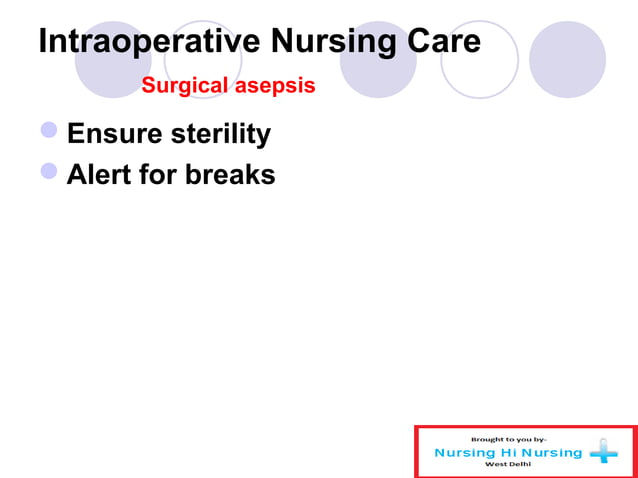 Intraoperative Nursing Care

Surgical asepsis

Ensure sterility
Alert for breaks

Brought to you by-
Nursing Hi Nursing
West Delhi